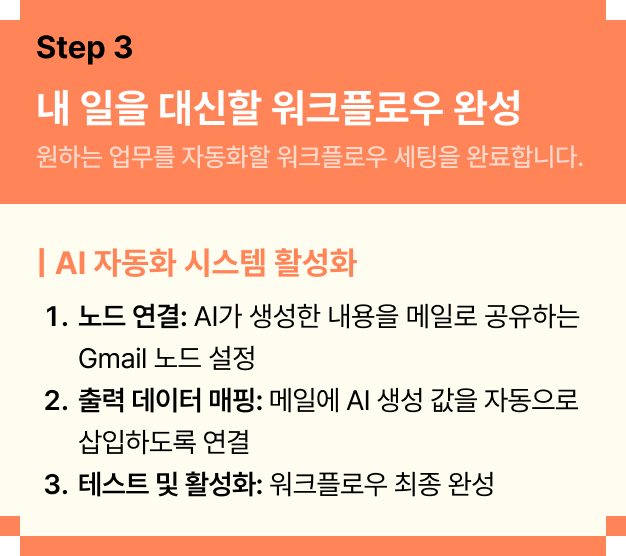 Step 3

내 일을 대신할 워크플로우 완성

원하는 업무를 자동화할 워크플로우 세팅을 완료합니다.

| AI 자동화 시스템 활성화

1. 노드 연결: AI가 생성한 내용을 메일로 공유하는 Gmail 노드 설정
2. 출력 데이터 매핑: 메일에 AI 생성 값을 자동으로 삽입하도록 연결
3. 테스트 및 활성화: 워크플로우 최종 완성